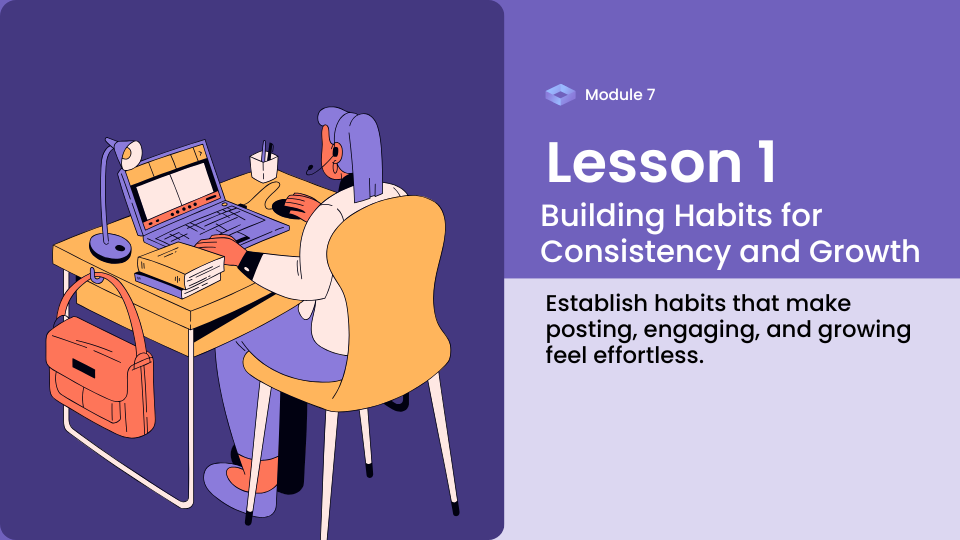 Module 7

Lesson 1

Building Habits for Consistency and Growth

Establish habits that make posting, engaging, and growing feel effortless.